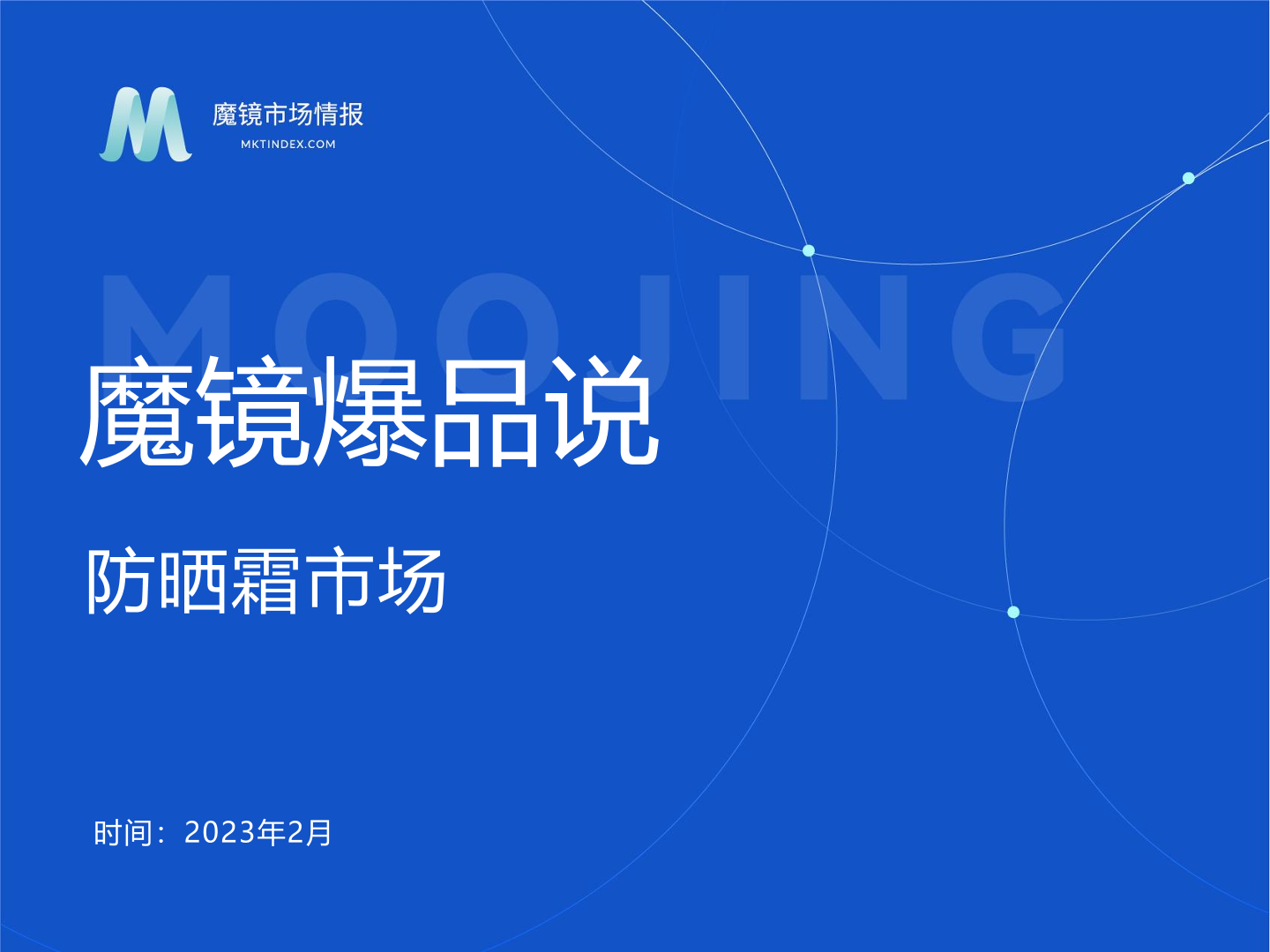 魔镜市场情报
MKTINDEX.COM

MOOJING

魔镜爆品说

防晒霜市场

时间：2023年2月